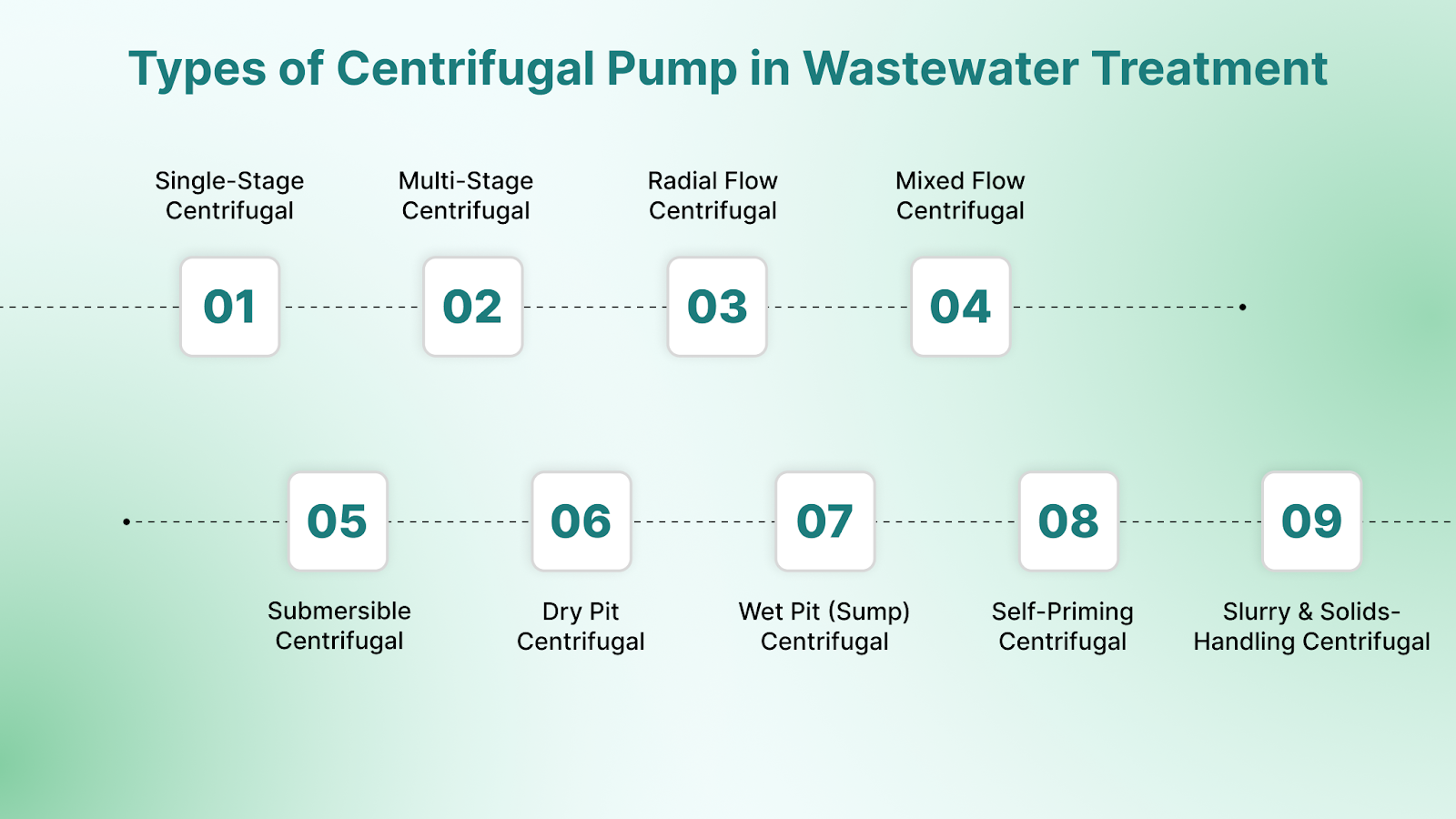 Types of Centrifugal Pump in Wastewater Treatment

Single-Stage Centrifugal

01

Multi-Stage Centrifugal

02

Radial Flow Centrifugal

03

Mixed Flow Centrifugal

04

05

Submersible Centrifugal

06

Dry Pit Centrifugal

07

Wet Pit (Sump) Centrifugal

08

Self-Priming Centrifugal

09

Slurry & Solids-Handling Centrifugal